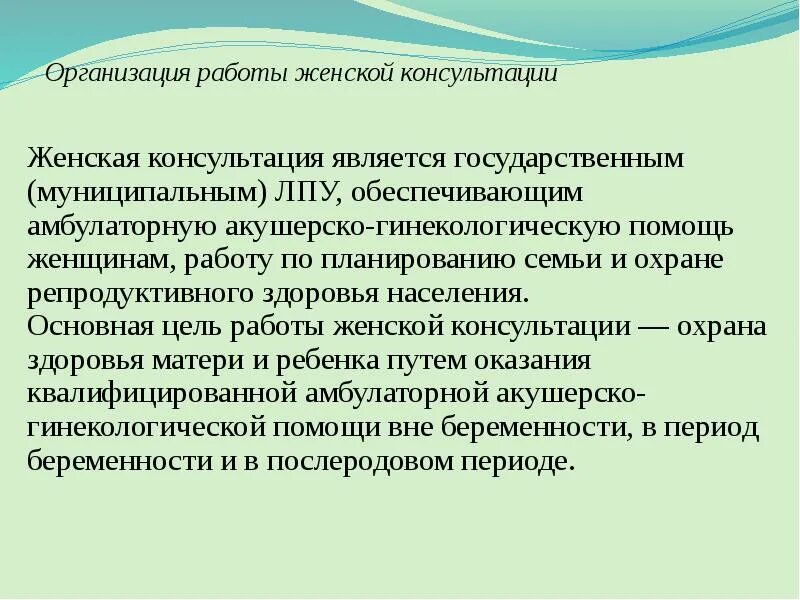 Организация работы женской консультации

Женская консультация является государственным (муниципальным) ЛПУ, обеспечивающим амбулаторную акушерско-гинекологическую помощь женщинам, работу по планированию семьи и охране репродуктивного здоровья населения.
Основная цель работы женской консультации — охрана здоровья матери и ребенка путем оказания квалифицированной амбулаторной акушерско-гинекологической помощи вне беременности, в период беременности и в послеродовом периоде.